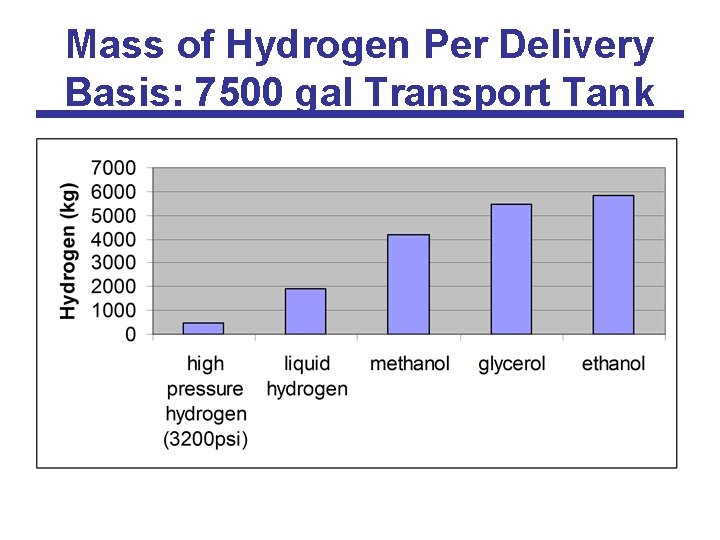 Mass of Hydrogen Per Delivery
Basis: 7500 gal Transport Tank

Hydrogen (kg)

7000
6000
5000
4000
3000
2000
1000
0

high pressure hydrogen (3200psi)
liquid hydrogen
methanol
glycerol
ethanol